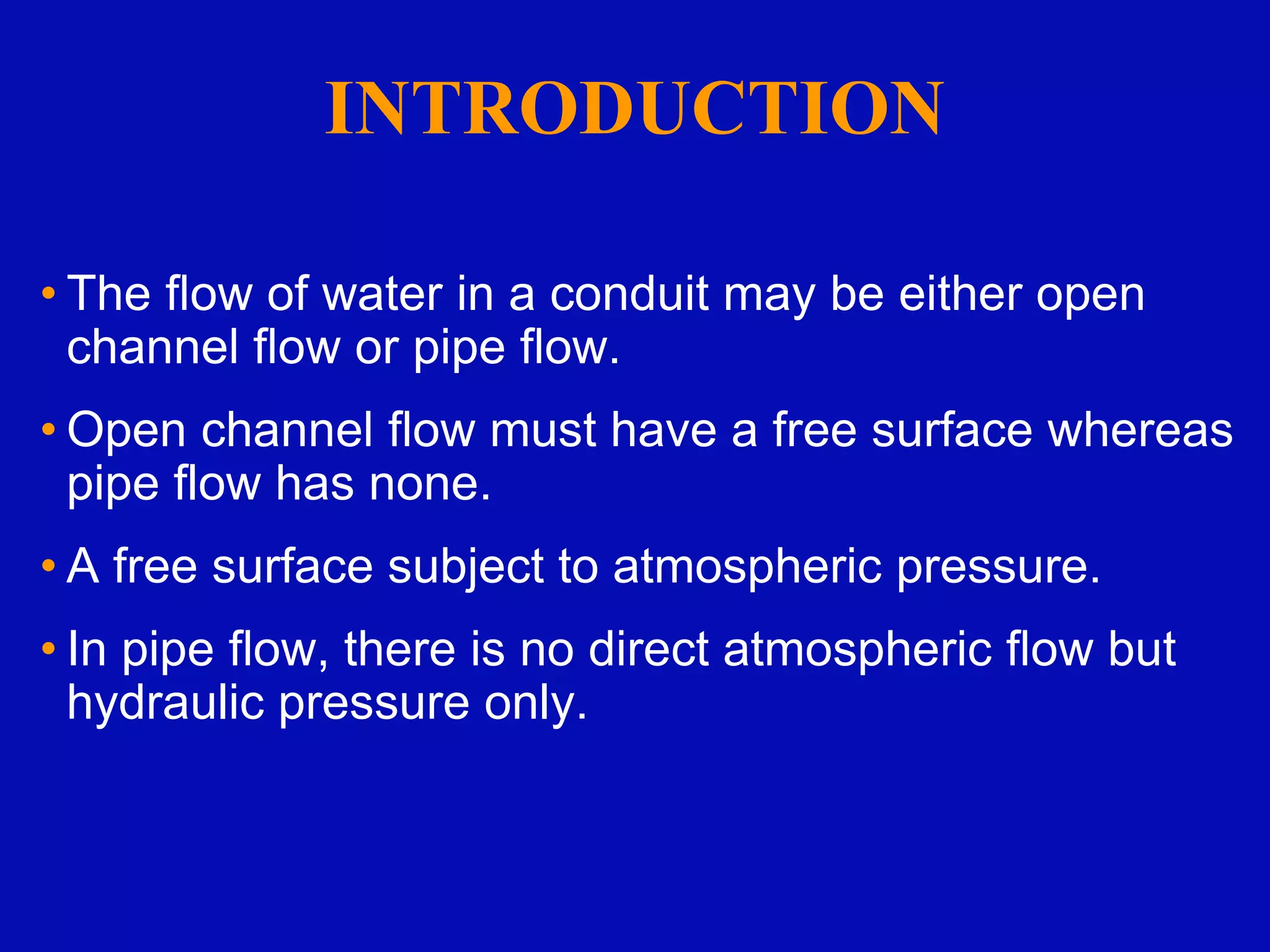 INTRODUCTION

• The flow of water in a conduit may be either open channel flow or pipe flow.

• Open channel flow must have a free surface whereas pipe flow has none.

• A free surface subject to atmospheric pressure.

• In pipe flow, there is no direct atmospheric flow but hydraulic pressure only.